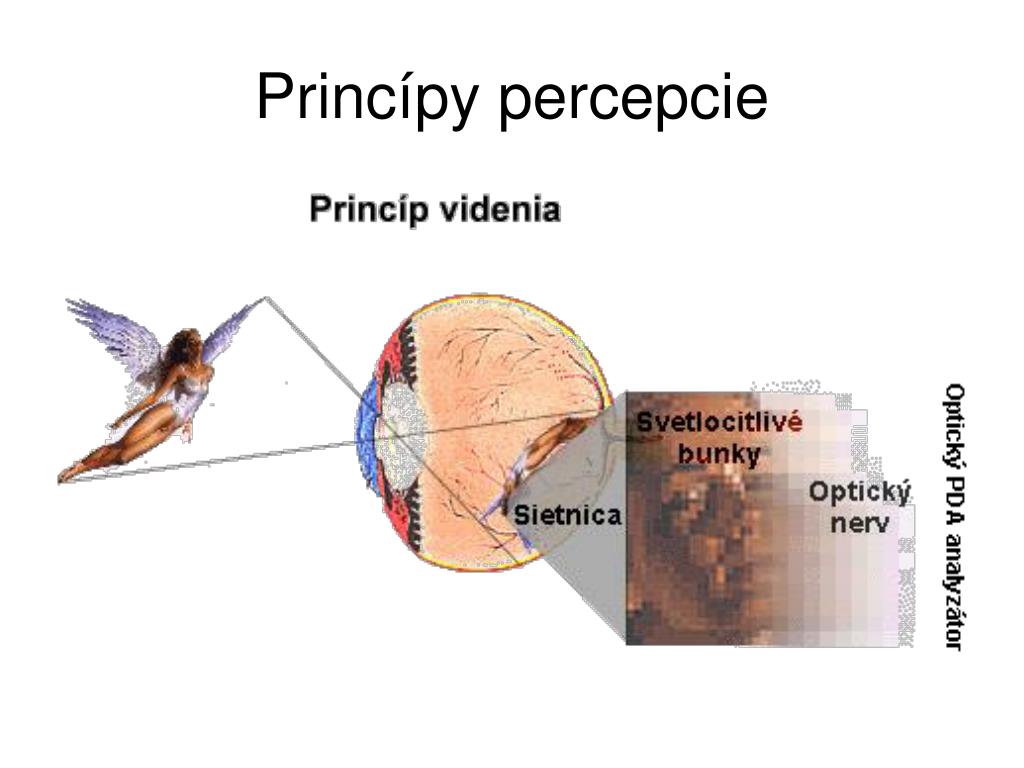 Princípy percepcie

Princíp videnia

Svetlocitlivé bunky

Sietnica

Optický nerv

Optický PDA analyzátor